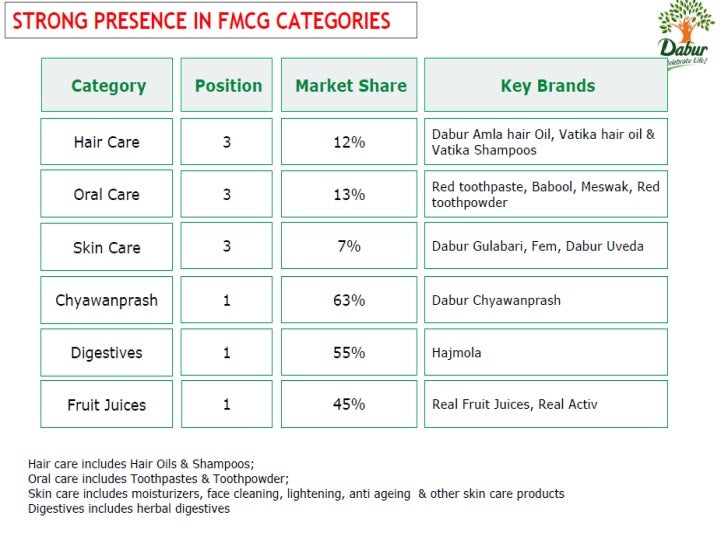 STRONG PRESENCE IN FMCG CATEGORIES

Dabur
Celebrate Life!

| Category | Position | Market Share | Key Brands |
|---|---|---|---|
| Hair Care | 3 | 12% | Dabur Amla hair Oil, Vatika hair oil & Vatika Shampoos |
| Oral Care | 3 | 13% | Red toothpaste, Babool, Meswak, Red toothpowder |
| Skin Care | 3 | 7% | Dabur Gulabari, Fem, Dabur Uveda |
| Chyawanprash | 1 | 63% | Dabur Chyawanprash |
| Digestives | 1 | 55% | Hajmola |
| Fruit Juices | 1 | 45% | Real Fruit Juices, Real Activ |

Hair care includes Hair Oils & Shampoos;
Oral care includes Toothpastes & Toothpowder;
Skin care includes moisturizers, face cleaning, lightening, anti ageing & other skin care products
Digestives includes herbal digestives